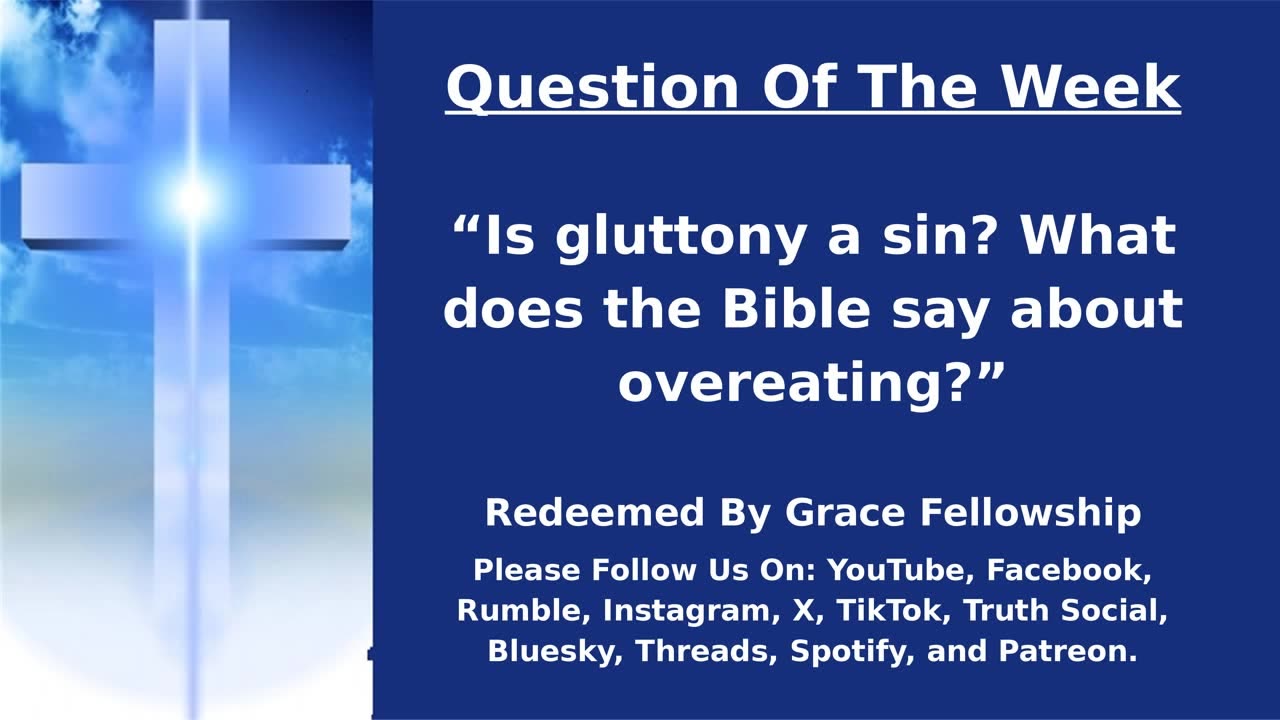 Question Of The Week

“Is gluttony a sin? What does the Bible say about overeating?”

Redeemed By Grace Fellowship

Please Follow Us On: YouTube, Facebook, Rumble, Instagram, X, TikTok, Truth Social, Bluesky, Threads, Spotify, and Patreon.